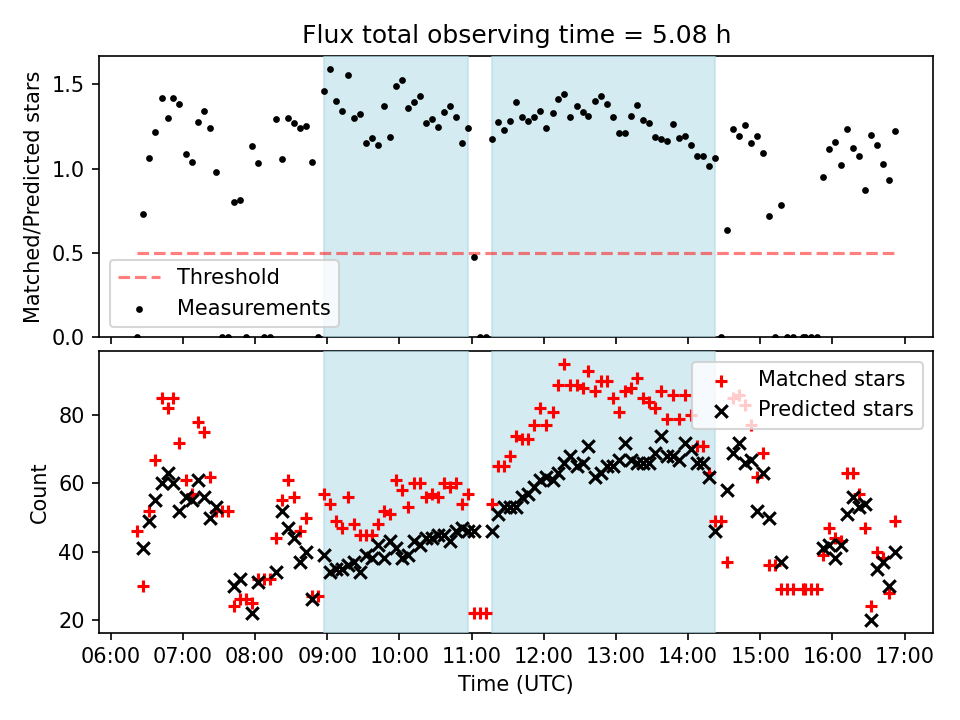 Flux total observing time = 5.08 h

Matched/Predicted stars

1.5
1.0
0.5
0.0

Threshold
Measurements

Count

80
60
40
20

Matched stars
Predicted stars

06:00 07:00 08:00 09:00 10:00 11:00 12:00 13:00 14:00 15:00 16:00 17:00

Time (UTC)